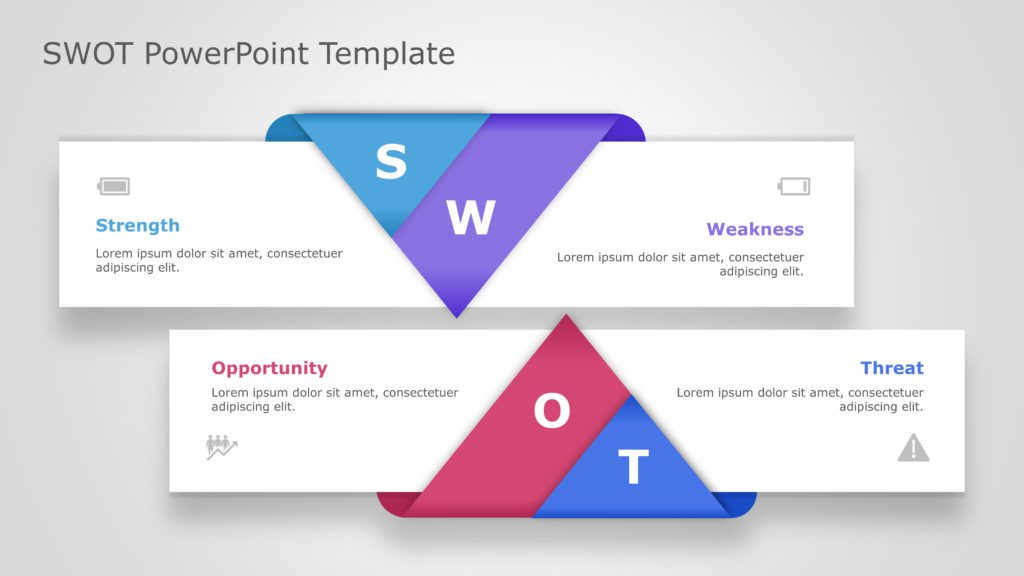 SWOT PowerPoint Template

S

W

Strength

Lorem ipsum dolor sit amet, consectetuer adipiscing elit.

Weakness

Lorem ipsum dolor sit amet, consectetuer adipiscing elit.

Opportunity

Lorem ipsum dolor sit amet, consectetuer adipiscing elit.

O

T

Threat

Lorem ipsum dolor sit amet, consectetuer adipiscing elit.